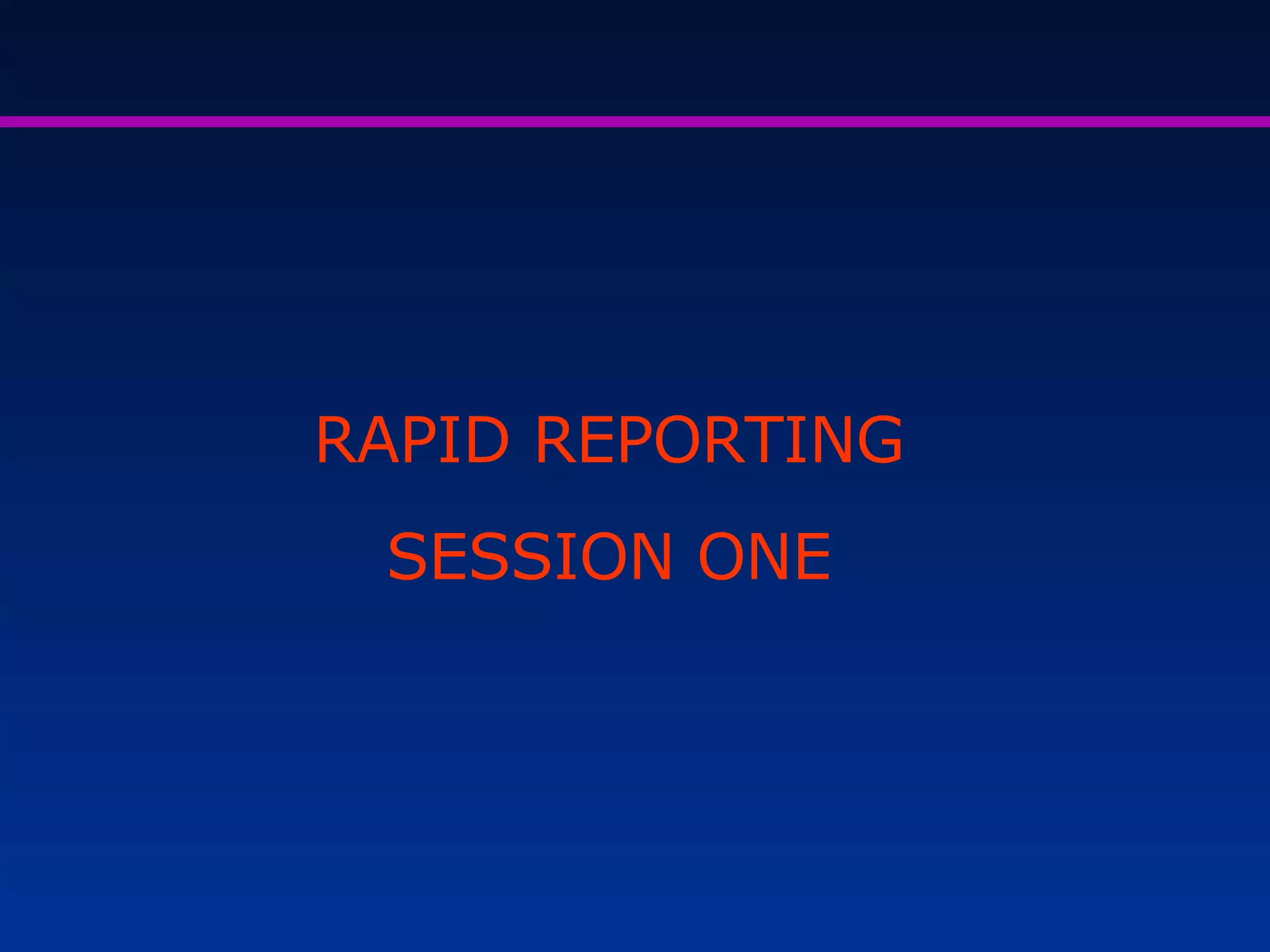 RAPID REPORTING

SESSION ONE